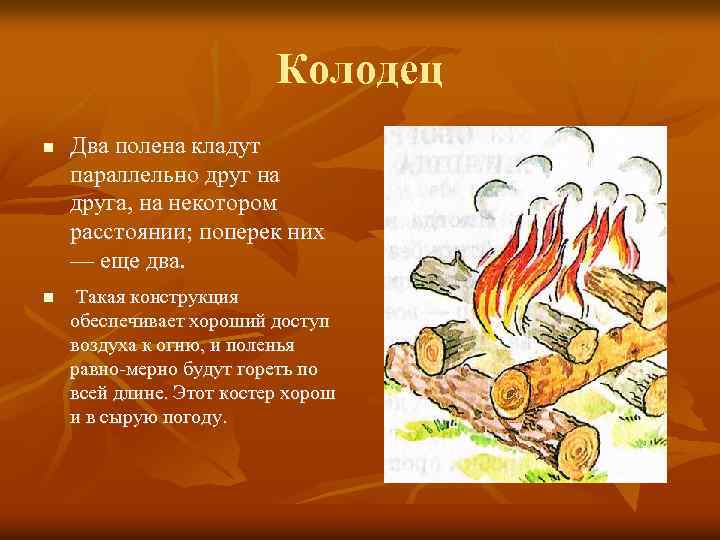 Колодец

Два полена кладут параллельно друг на друга, на некотором расстоянии; поперек них — еще два.

Такая конструкция обеспечивает хороший доступ воздуха к огню, и поленья равно-мерно будут гореть по всей длине. Этот костер хорош и в сырую погоду.